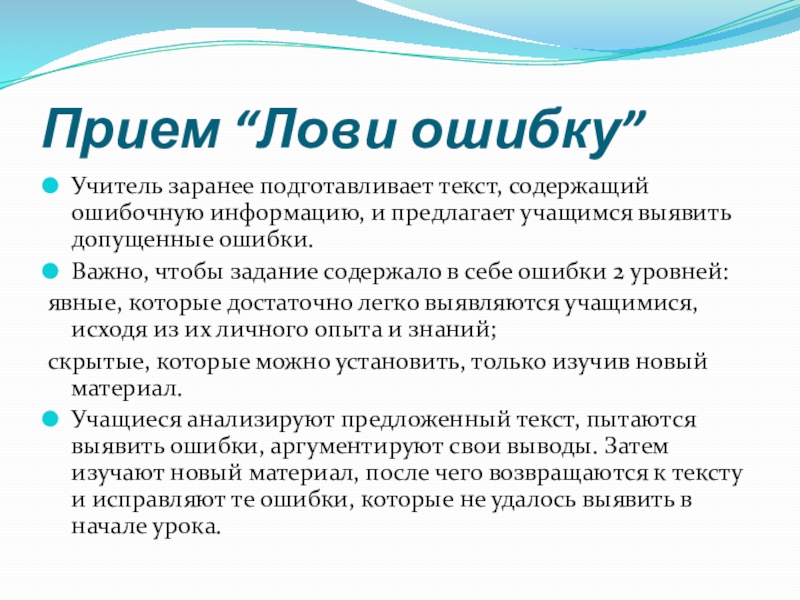 Прием “Лови ошибку”

Учитель заранее подготавливает текст, содержащий ошибочную информацию, и предлагает учащимся выявить допущенные ошибки.

Важно, чтобы задание содержало в себе ошибки 2 уровней:

явные, которые достаточно легко выявляются учащимися, исходя из их личного опыта и знаний;

скрытые, которые можно установить, только изучив новый материал.

Учащиеся анализируют предложенный текст, пытаются выявить ошибки, аргументируют свои выводы. Затем изучают новый материал, после чего возвращаются к тексту и исправляют те ошибки, которые не удалось выявить в начале урока.